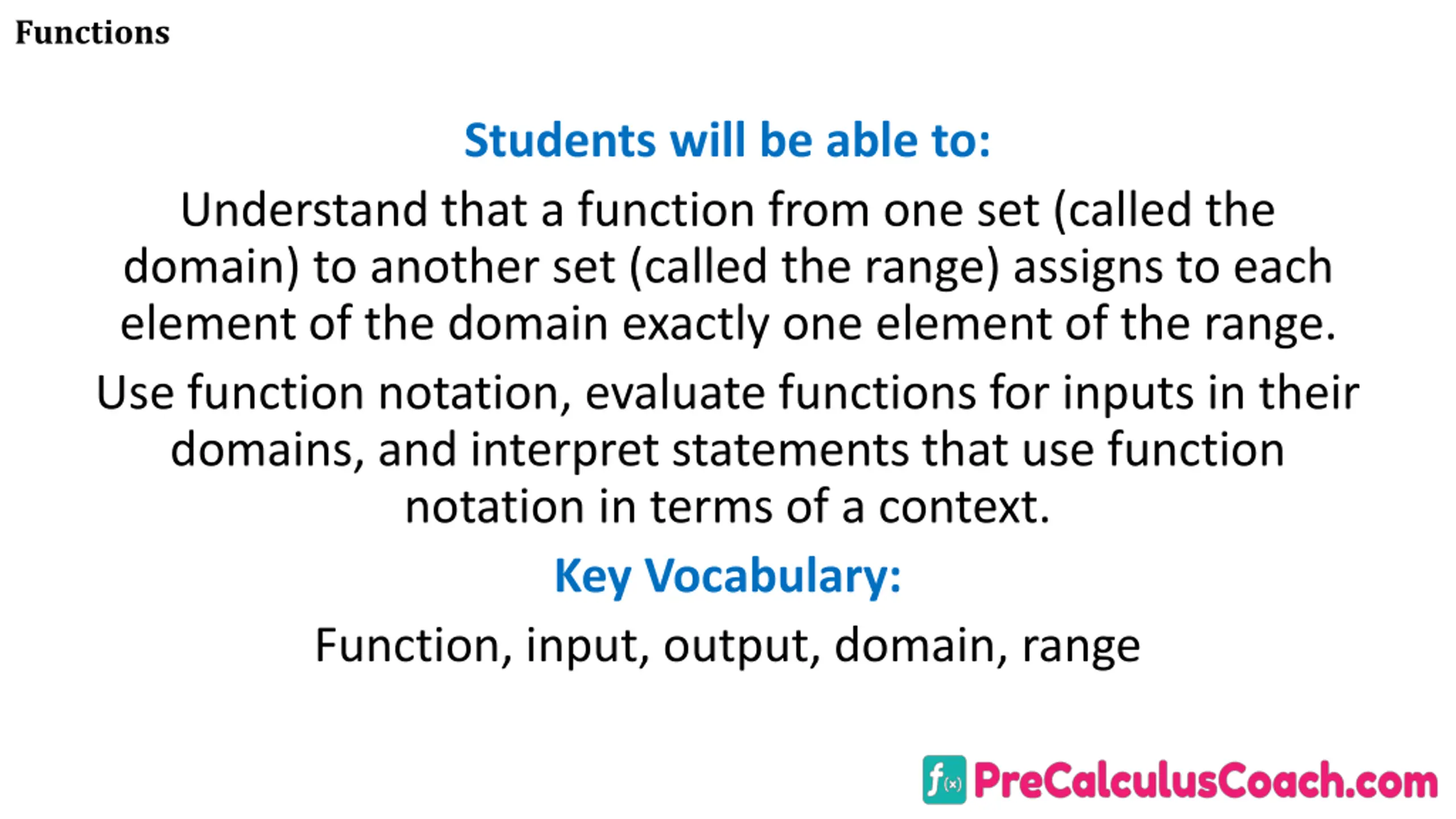 Functions

Students will be able to:

Understand that a function from one set (called the domain) to another set (called the range) assigns to each element of the domain exactly one element of the range.

Use function notation, evaluate functions for inputs in their domains, and interpret statements that use function notation in terms of a context.

Key Vocabulary:

Function, input, output, domain, range

$f(x)$ PreCalculusCoach.com